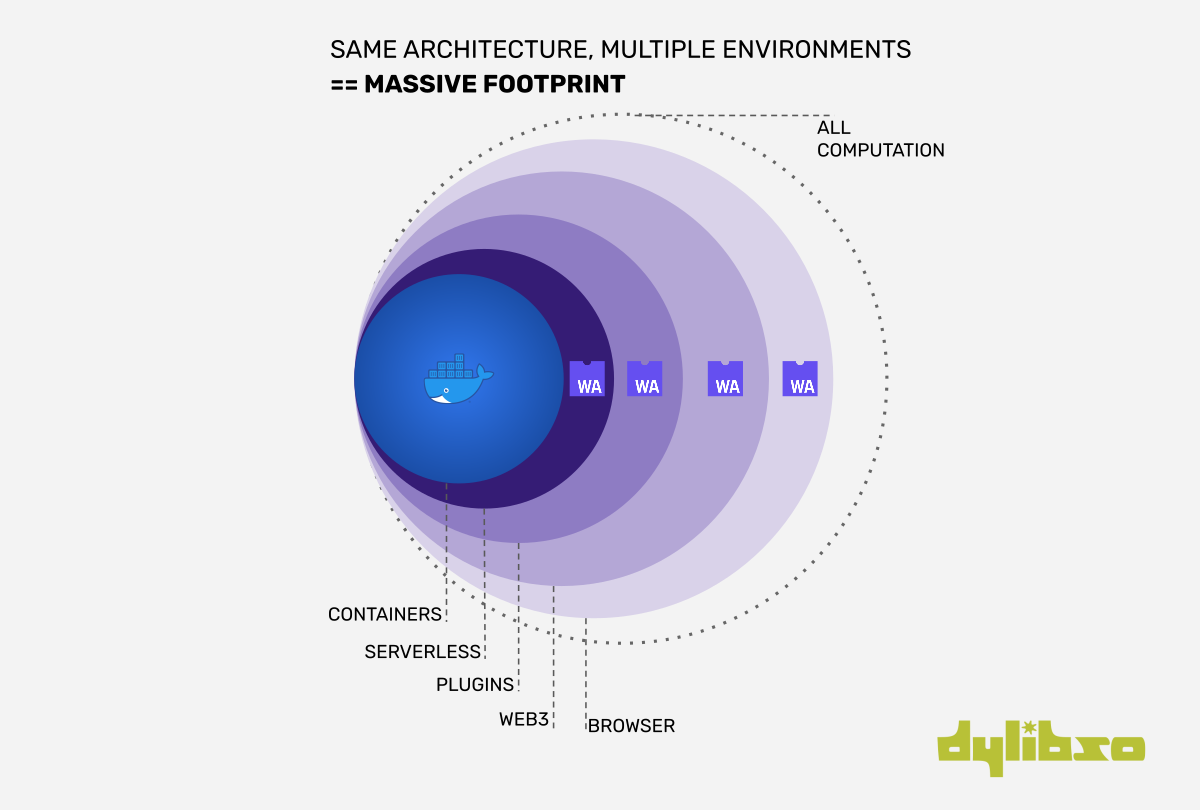 SAME ARCHITECTURE, MULTIPLE ENVIRONMENTS
== MASSIVE FOOTPRINT

ALL COMPUTATION

WA WA WA WA

CONTAINERS
SERVERLESS
PLUGINS
WEB3
BROWSER

dylibso